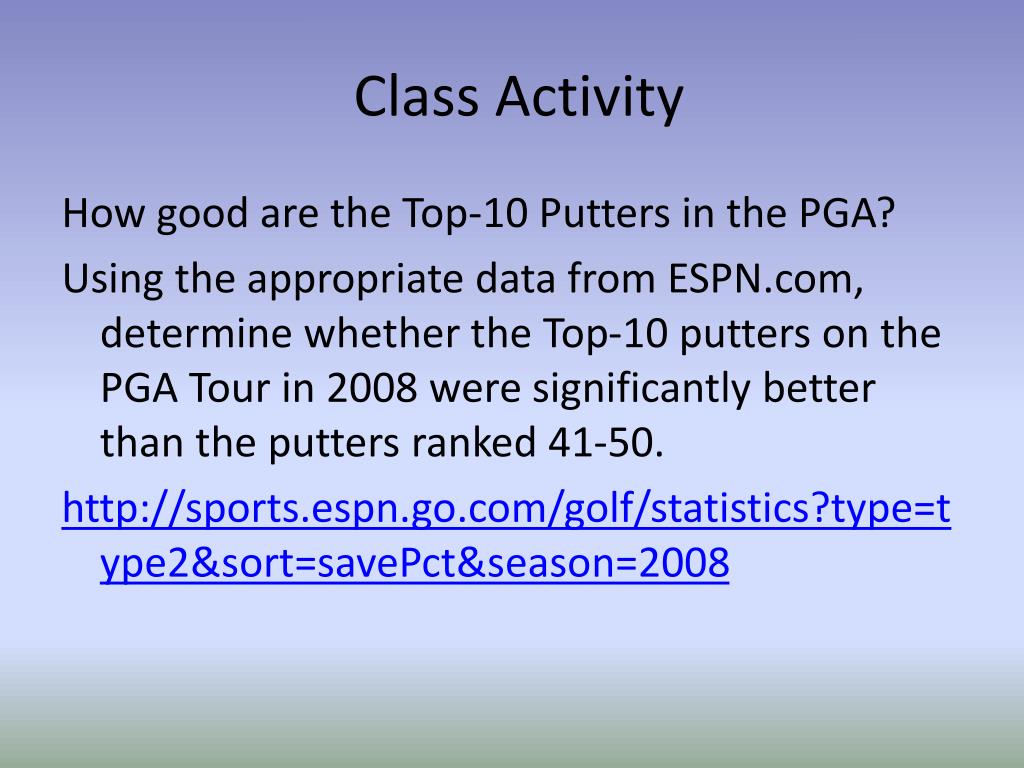 Class Activity

How good are the Top-10 Putters in the PGA?

Using the appropriate data from ESPN.com, determine whether the Top-10 putters on the PGA Tour in 2008 were significantly better than the putters ranked 41-50.

http://sports.espn.go.com/golf/statistics?type=type2&sort=savePct&season=2008